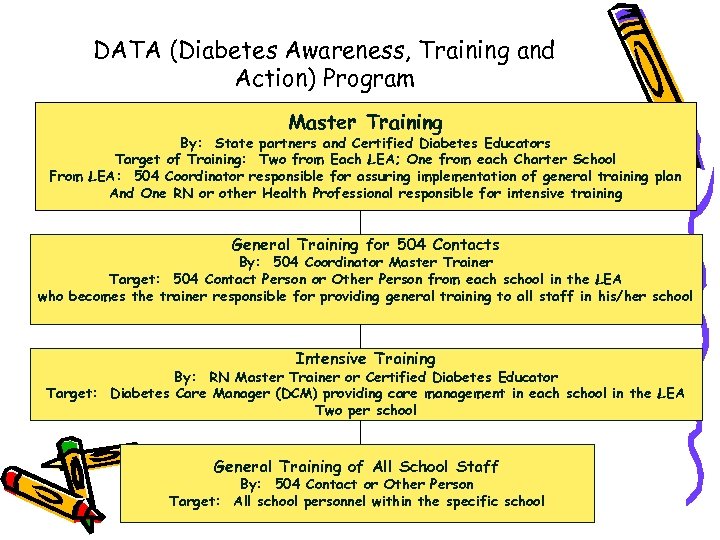 DATA (Diabetes Awareness, Training and Action) Program

Master Training
By: State partners and Certified Diabetes Educators
Target of Training: Two from Each LEA; One from each Charter School
From LEA: 504 Coordinator responsible for assuring implementation of general training plan
And One RN or other Health Professional responsible for intensive training

General Training for 504 Contacts
By: 504 Coordinator Master Trainer
Target: 504 Contact Person or Other Person from each school in the LEA
who becomes the trainer responsible for providing general training to all staff in his/her school

Intensive Training
By: RN Master Trainer or Certified Diabetes Educator
Target: Diabetes Care Manager (DCM) providing care management in each school in the LEA
Two per school

General Training of All School Staff
By: 504 Contact or Other Person
Target: All school personnel within the specific school